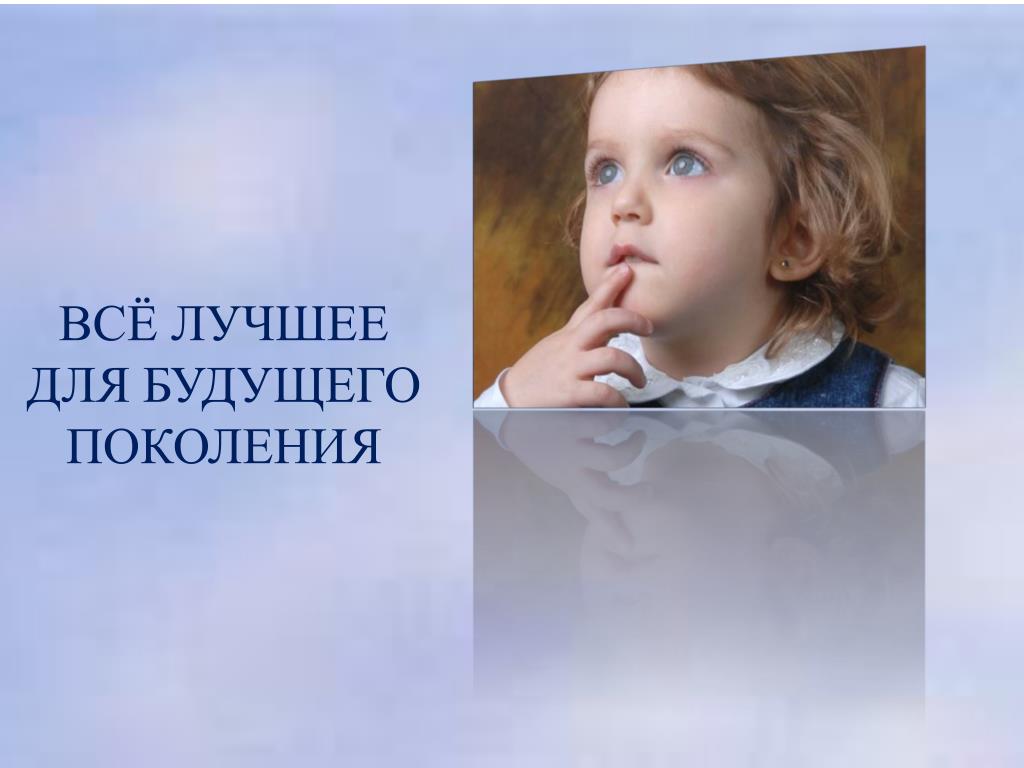 ВСЁ ЛУЧШЕЕ ДЛЯ БУДУЩЕГО ПОКОЛЕНИЯ